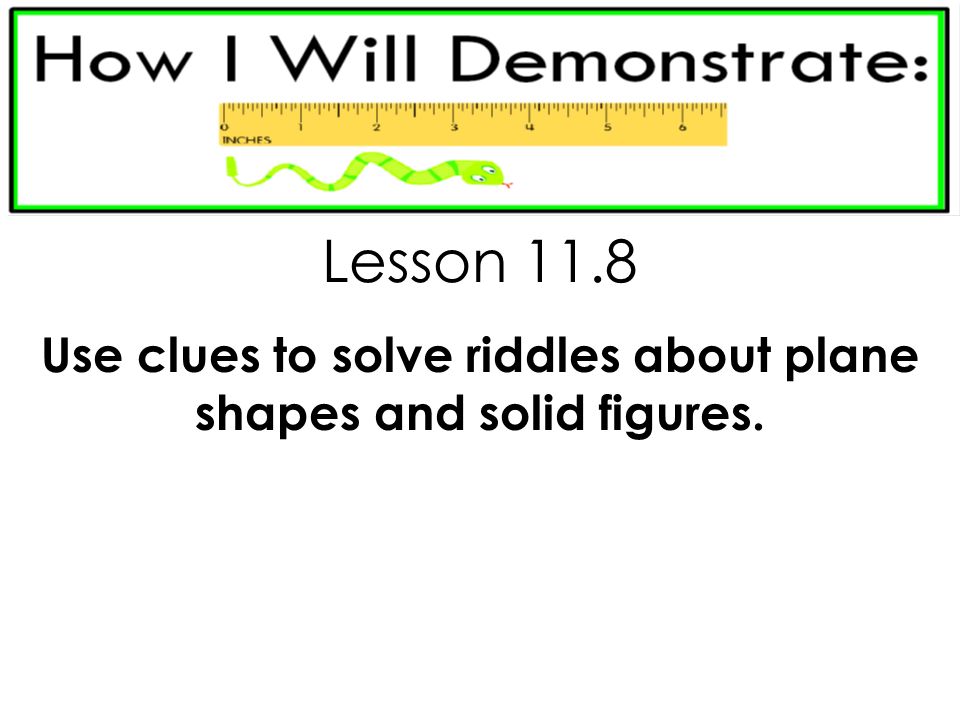 How I Will Demonstrate:

0 1 2 3 4 5 6
INCHES

Lesson 11.8

Use clues to solve riddles about plane shapes and solid figures.